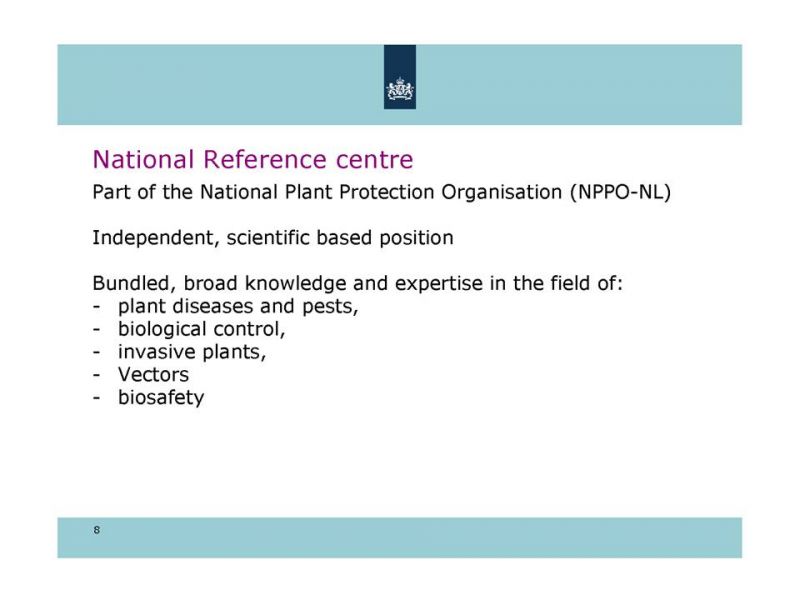 National Reference centre

Part of the National Plant Protection Organisation (NPPO-NL)

Independent, scientific based position

Bundled, broad knowledge and expertise in the field of:
- plant diseases and pests,
- biological control,
- invasive plants,
- Vectors
- biosafety

8